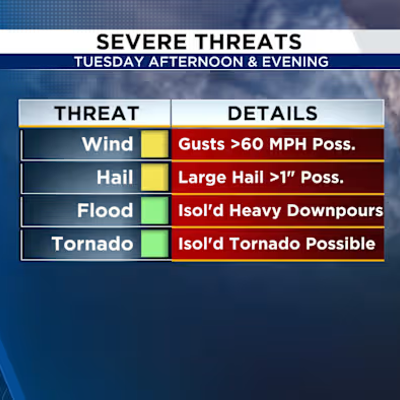 SEVERE THREATS
TUESDAY AFTERNOON & EVENING

| THREAT | DETAILS |
|---|---|
| Wind | Gusts >60 MPH Poss. |
| Hail | Large Hail >1" Poss. |
| Flood | Isol'd Heavy Downpours |
| Tornado | Isol'd Tornado Possible |